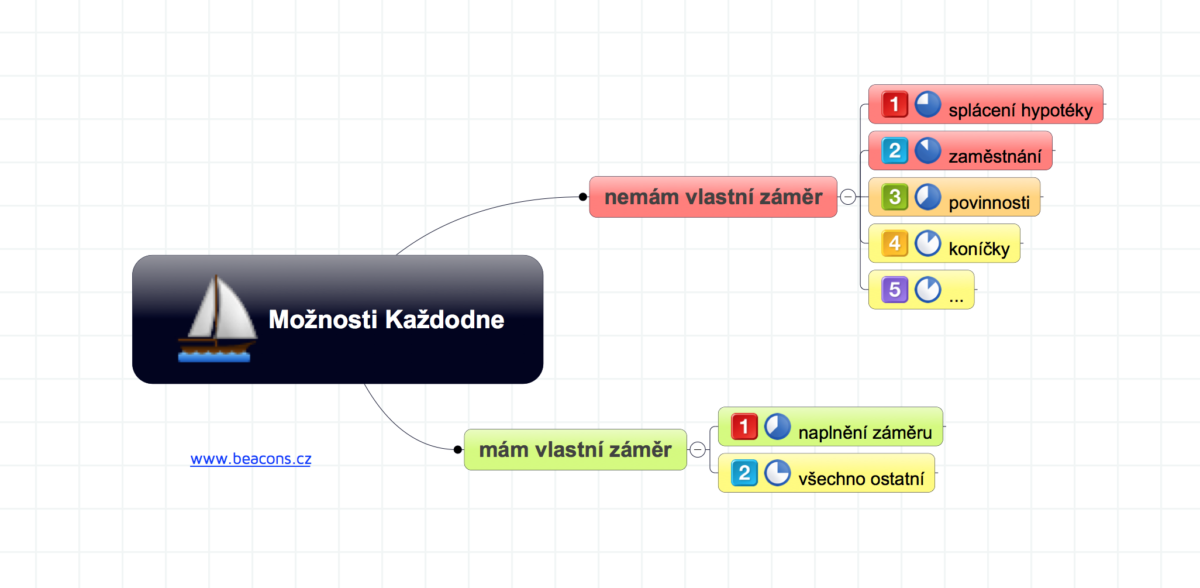 Možnosti Každodne

nemám vlastní záměr

1 splácení hypotéky

2 zaměstnání

3 povinnosti

4 koníčky

5 ...

mám vlastní záměr

1 naplnění záměru

2 všechno ostatní

www.beacons.cz